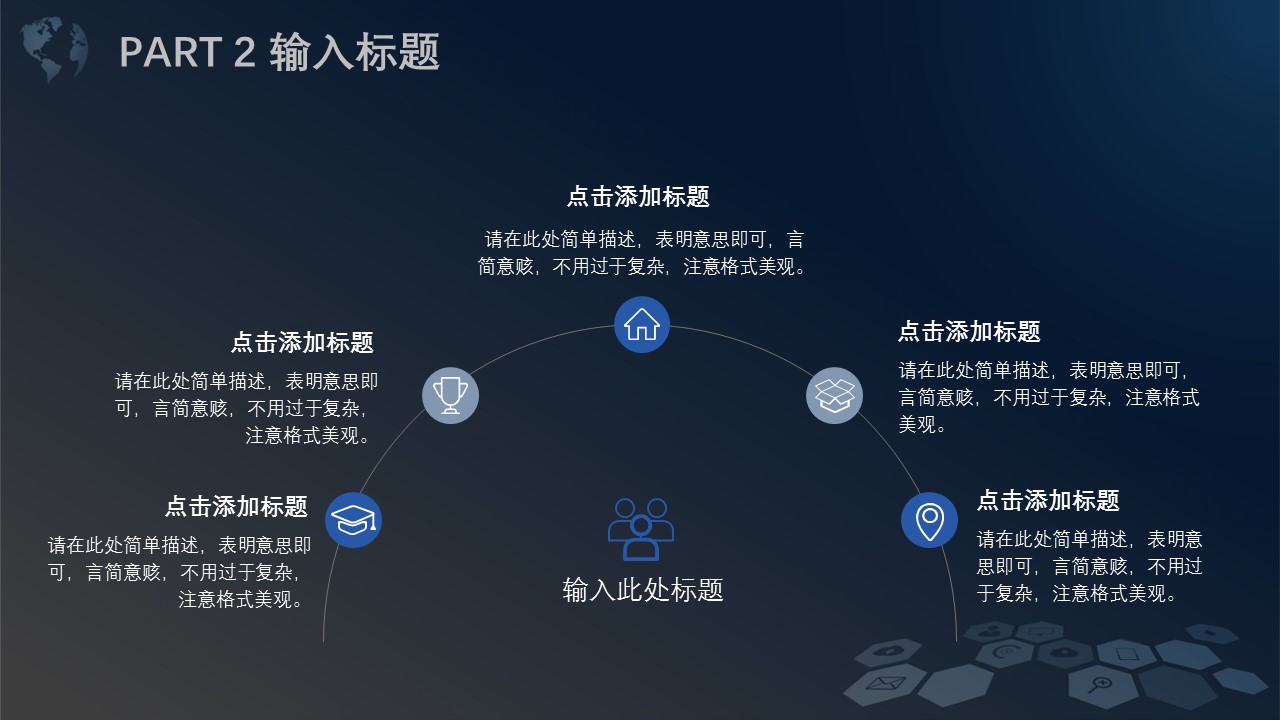 PART 2 输入标题

点击添加标题

请在此处简单描述，表明意思即可，言简意赅，不用过于复杂，注意格式美观。

点击添加标题

请在此处简单描述，表明意思即可，言简意赅，不用过于复杂，注意格式美观。

点击添加标题

请在此处简单描述，表明意思即可，言简意赅，不用过于复杂，注意格式美观。

点击添加标题

请在此处简单描述，表明意思即可，言简意赅，不用过于复杂，注意格式美观。

点击添加标题

请在此处简单描述，表明意思即可，言简意赅，不用过于复杂，注意格式美观。

输入此处标题